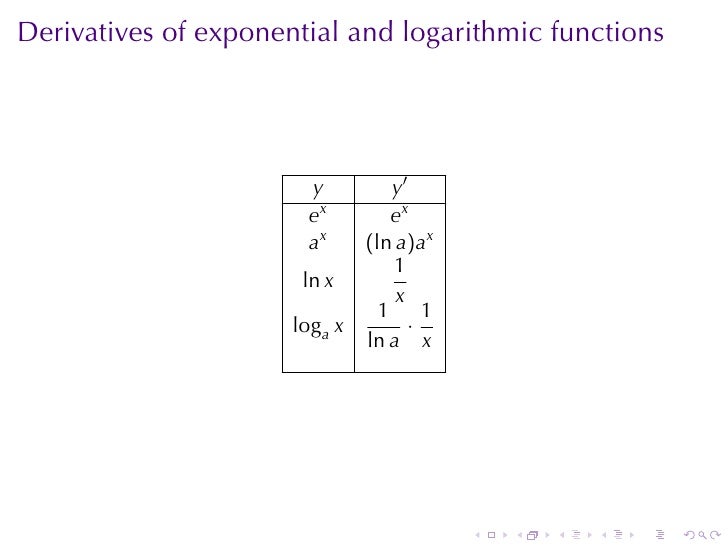 Derivatives of exponential and logarithmic functions

| $y$ | $y'$ |
|---|---|
| $e^x$ | $e^x$ |
| $a^x$ | $(\ln a)a^x$ |
| $\ln x$ | $\frac{1}{x}$ |
| $\log_a x$ | $\frac{1}{\ln a} \cdot \frac{1}{x}$ |